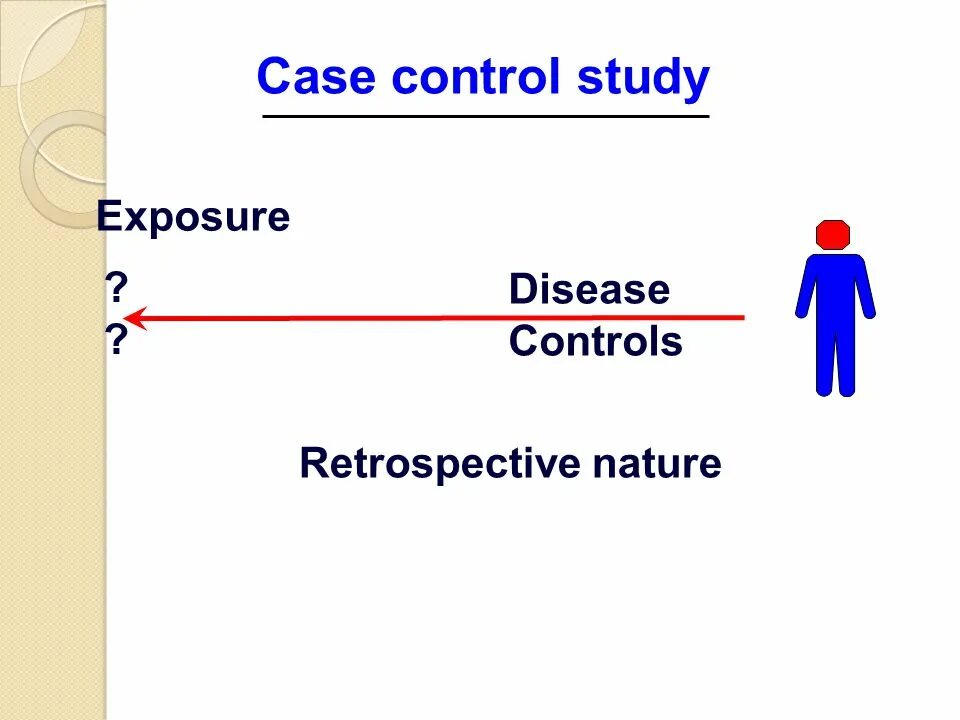 Case control study

Exposure

?
?

Disease
Controls

Retrospective nature